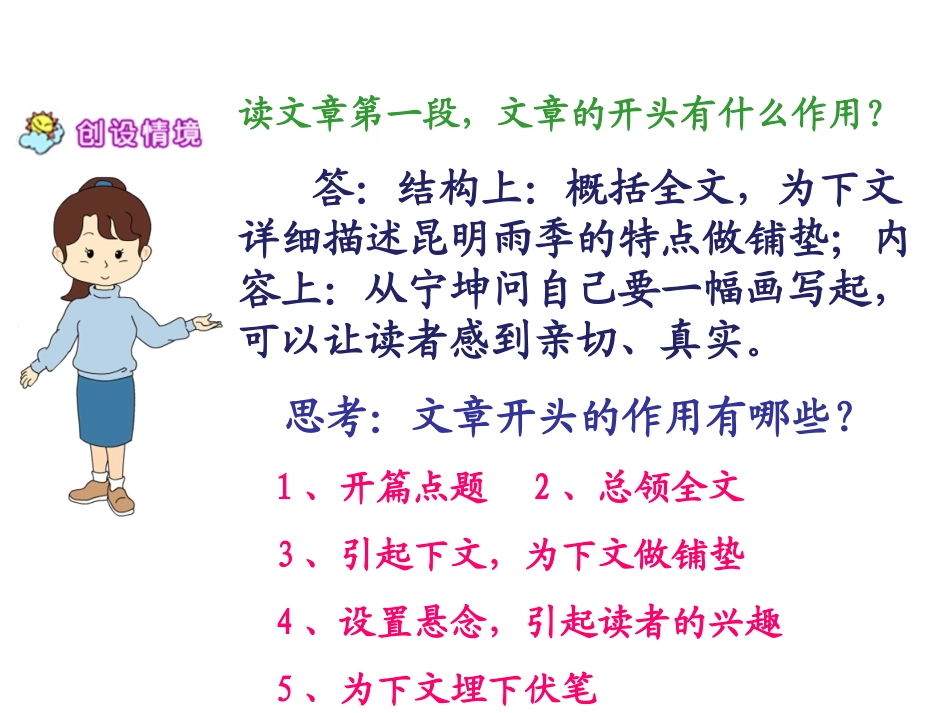 创设情境

读文章第一段，文章的开头有什么作用？

答：结构上：概括全文，为下文详细描述昆明雨季的特点做铺垫；内容上：从宁坤问自己要一幅画写起，可以让读者感到亲切、真实。

思考：文章开头的作用有哪些？

1、开篇点题　2、总领全文

3、引起下文，为下文做铺垫

4、设置悬念，引起读者的兴趣

5、为下文埋下伏笔